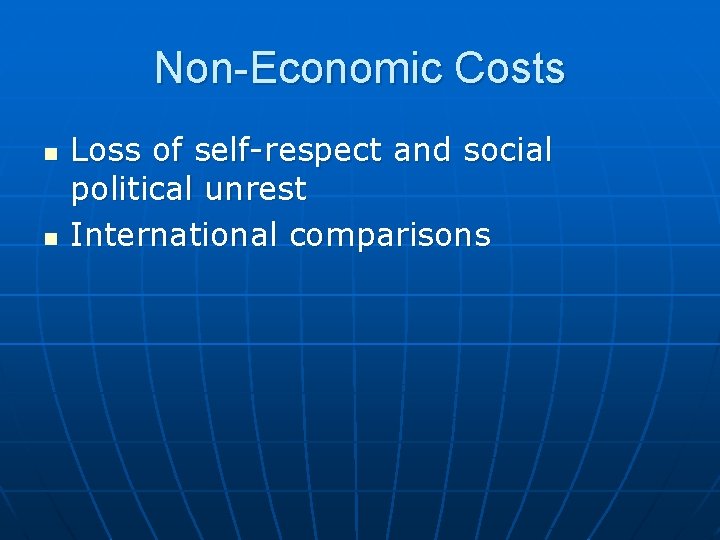 Non-Economic Costs

- Loss of self-respect and social political unrest
- International comparisons